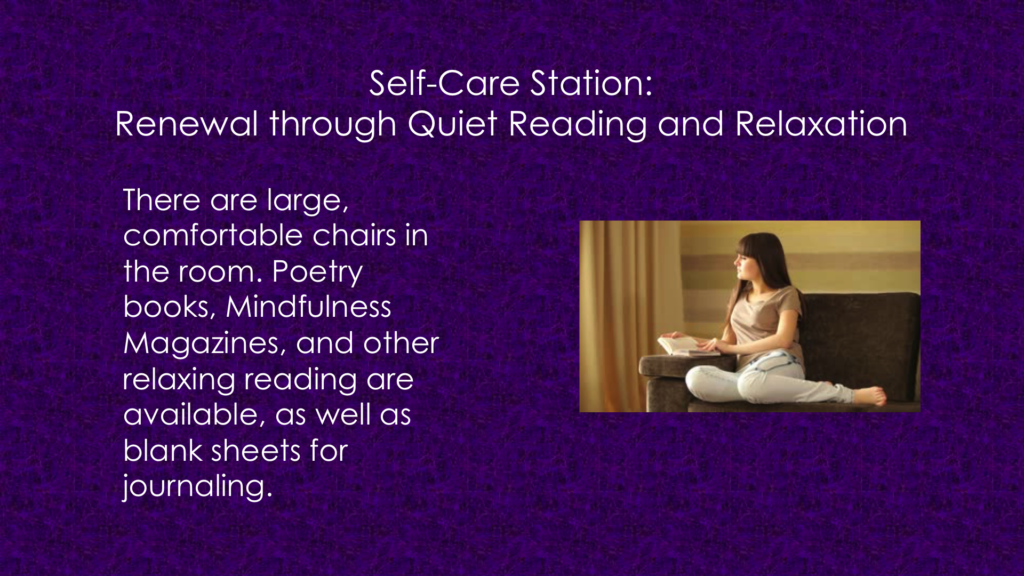 Self-Care Station:
Renewal through Quiet Reading and Relaxation

There are large, comfortable chairs in the room. Poetry books, Mindfulness Magazines, and other relaxing reading are available, as well as blank sheets for journaling.